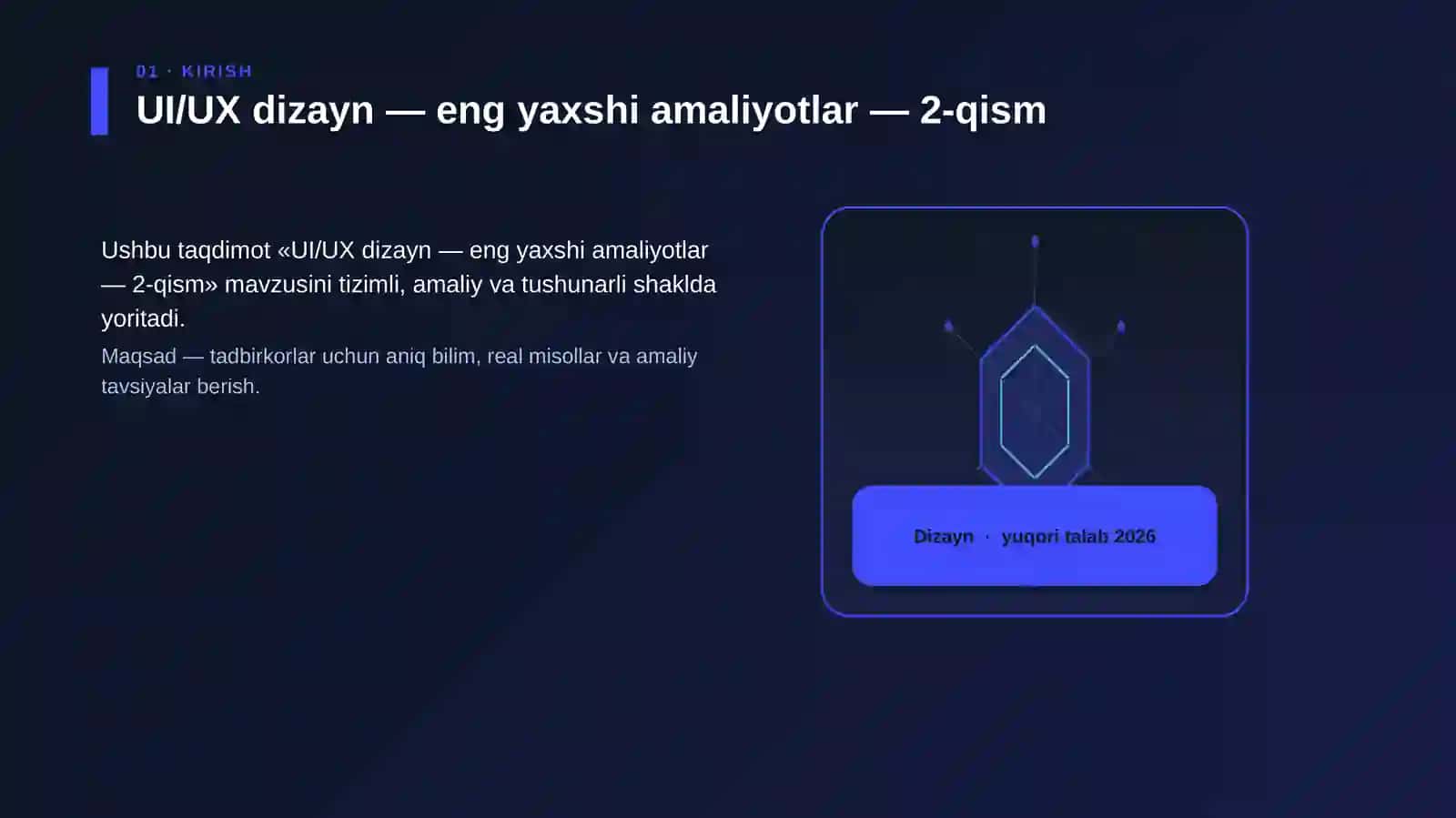 01 · KIRISH

UI/UX dizayn — eng yaxshi amaliyotlar — 2-qism

Ushbu taqdimot «UI/UX dizayn — eng yaxshi amaliyotlar — 2-qism» mavzusini tizimli, amaliy va tushunarli shaklda yoritadi.

Maqsad — tadbirkorlar uchun aniq bilim, real misollar va amaliy tavsiyalar berish.

Dizayn · yuqori talab 2026